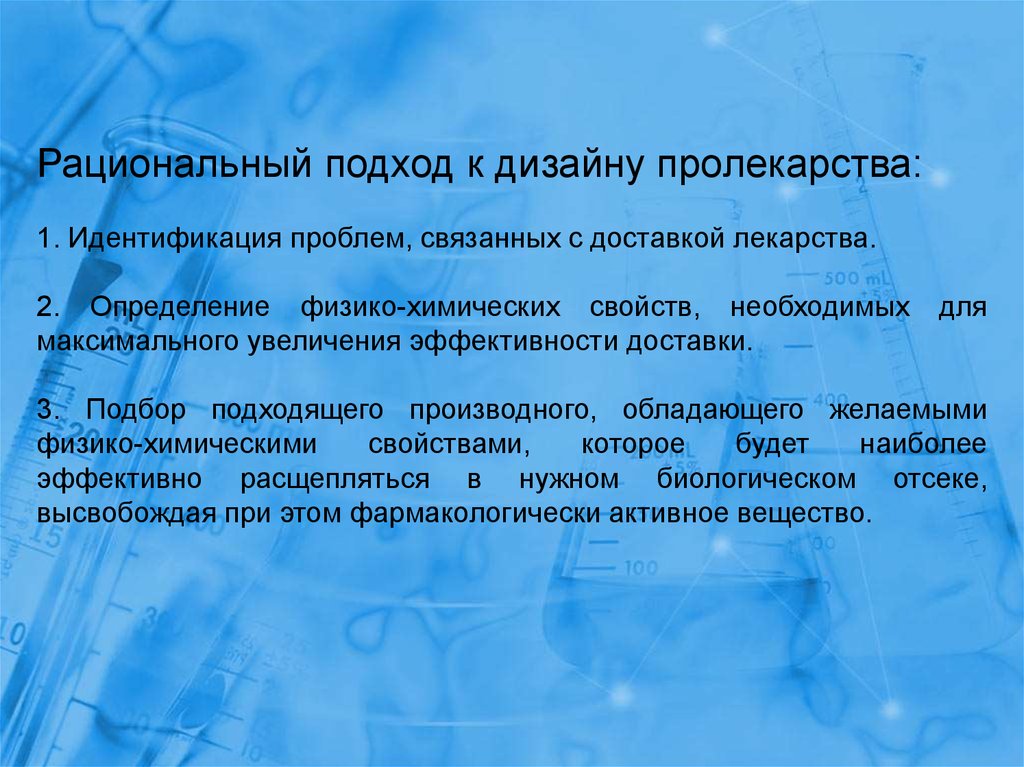 Рациональный подход к дизайну пролекарства:

1. Идентификация проблем, связанных с доставкой лекарства.

2. Определение физико-химических свойств, необходимых для максимального увеличения эффективности доставки.

3. Подбор подходящего производного, обладающего желаемыми физико-химическими свойствами, которое будет наиболее эффективно расщепляться в нужном биологическом отсеке, высвобождая при этом фармакологически активное вещество.